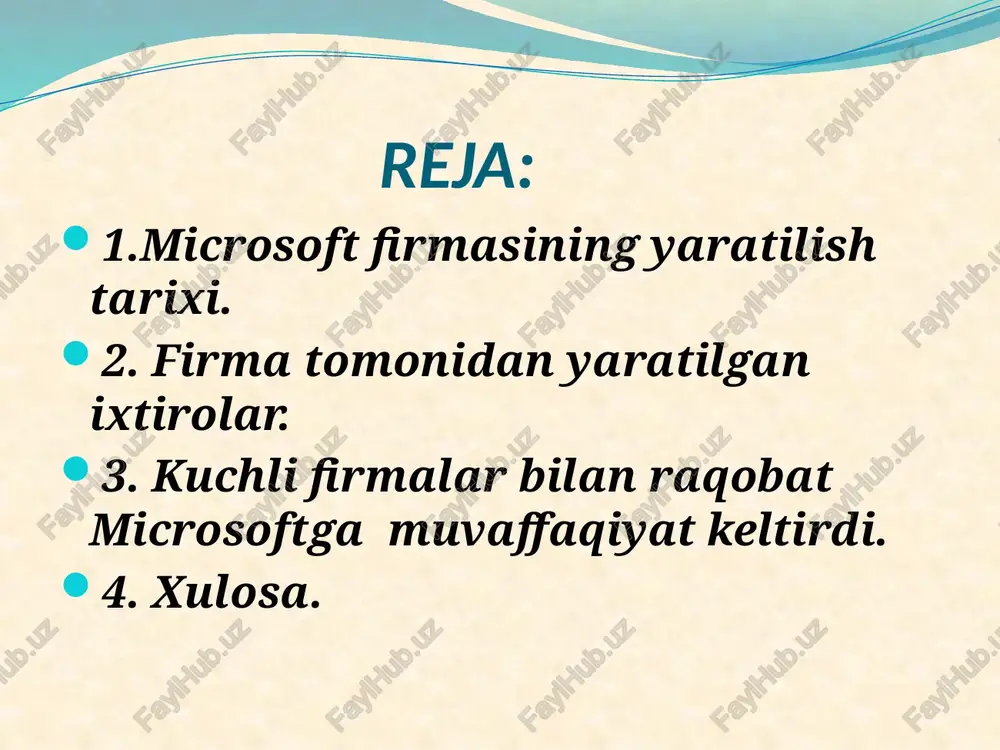 REJA:

1.Microsoft firmasining yaratilish tarixi.

2. Firma tomonidan yaratilgan ixtirolar.

3. Kuchli firmalar bilan raqobat Microsoftga muvaffaqiyat keltirdi.

4. Xulosa.

FaylHub.uz